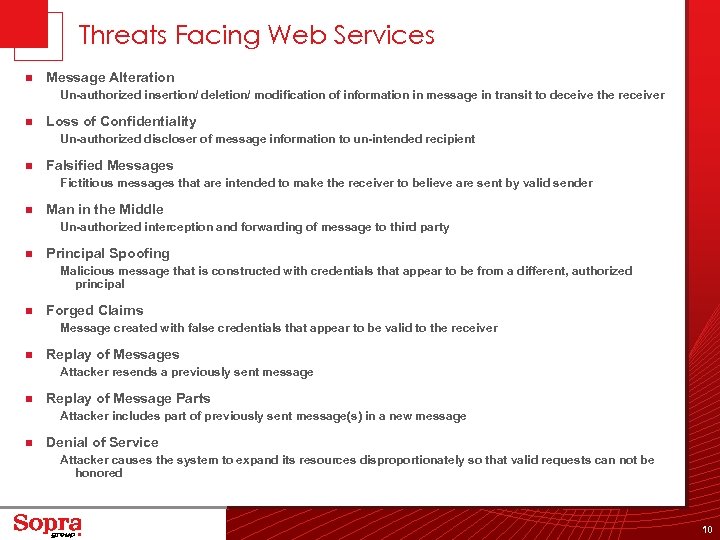 Threats Facing Web Services

Message Alteration
Un-authorized insertion/ deletion/ modification of information in message in transit to deceive the receiver

Loss of Confidentiality
Un-authorized discloser of message information to un-intended recipient

Falsified Messages
Fictitious messages that are intended to make the receiver to believe are sent by valid sender

Man in the Middle
Un-authorized interception and forwarding of message to third party

Principal Spoofing
Malicious message that is constructed with credentials that appear to be from a different, authorized principal

Forged Claims
Message created with false credentials that appear to be valid to the receiver

Replay of Messages
Attacker resends a previously sent message

Replay of Message Parts
Attacker includes part of previously sent message(s) in a new message

Denial of Service
Attacker causes the system to expand its resources disproportionately so that valid requests can not be honored

Sopra group

10